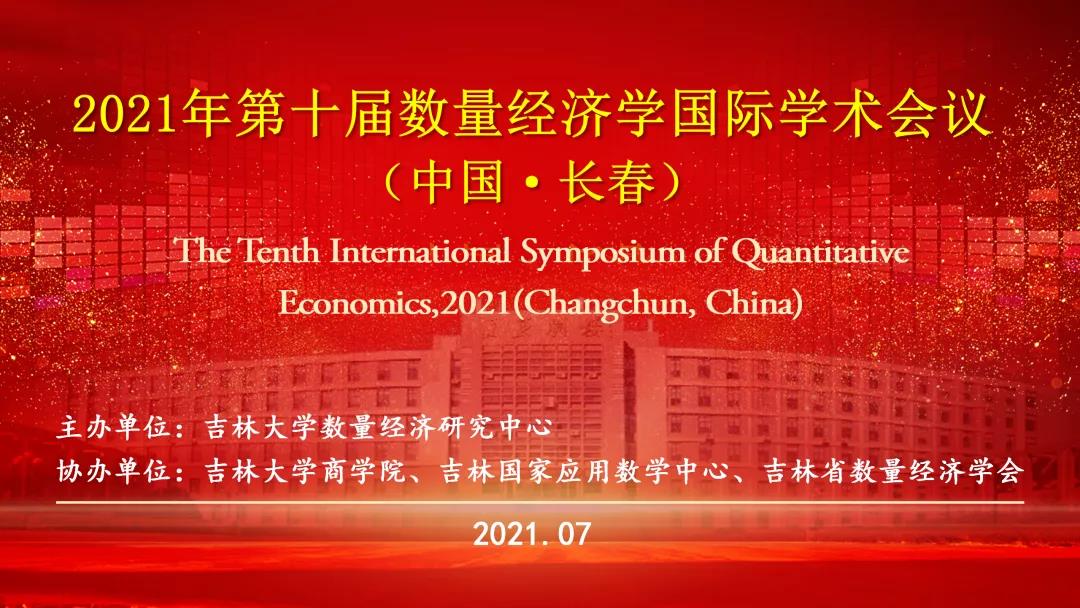 2021年第十届数量经济学国际学术会议
（中国·长春）

The Tenth International Symposium of Quantitative Economics,2021(Changchun, China)

主办单位：吉林大学数量经济研究中心
协办单位：吉林大学商学院、吉林国家应用数学中心、吉林省数量经济学会

2021.07